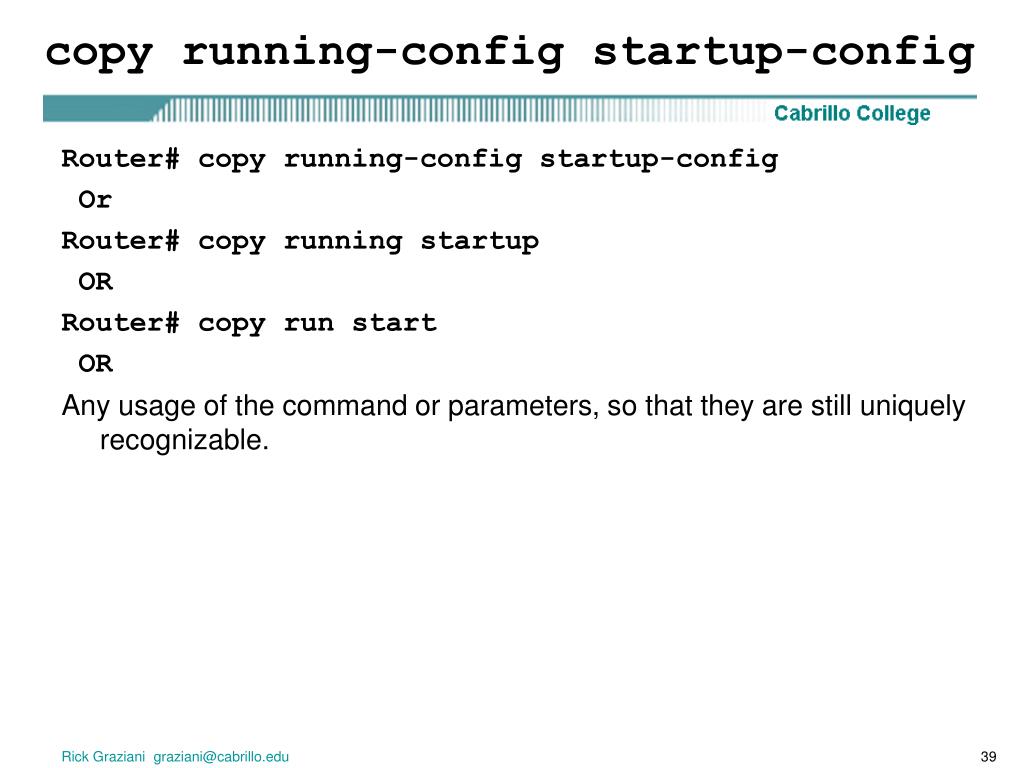 copy running-config startup-config

Cabrillo College

Router# copy running-config startup-config

Or

Router# copy running startup

OR

Router# copy run start

OR

Any usage of the command or parameters, so that they are still uniquely recognizable.

Rick Graziani graziani@cabrillo.edu

39